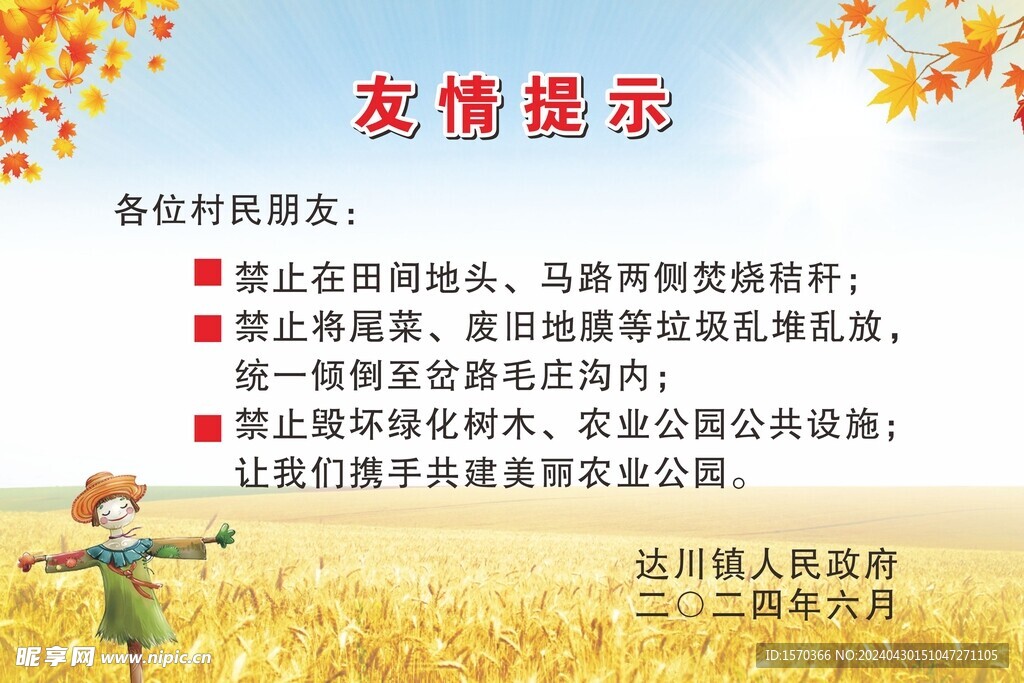 友情提示

各位村民朋友：

■ 禁止在田间地头、马路两侧焚烧秸秆；

■ 禁止将尾菜、废旧地膜等垃圾乱堆乱放，统一倾倒至岔路毛庄沟内；

■ 禁止毁坏绿化树木、农业公园公共设施；让我们携手共建美丽农业公园。

达川镇人民政府
二〇二四年六月

昵享网 www.nipic.cn

ID:1570366 NO:20240430151047271105